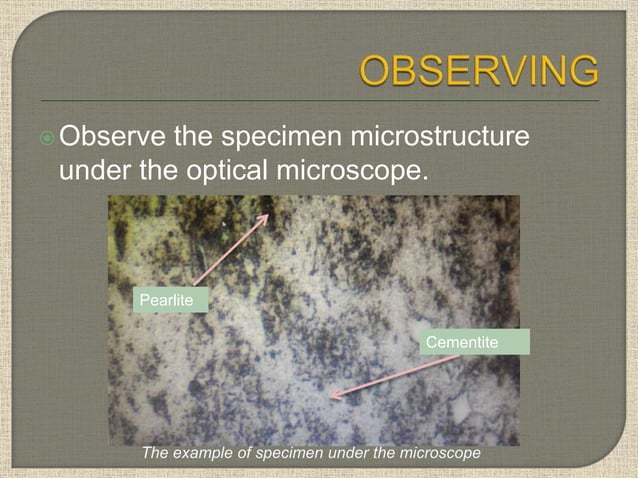 OBSERVING

Observe the specimen microstructure under the optical microscope.

Pearlite

Cementite

The example of specimen under the microscope